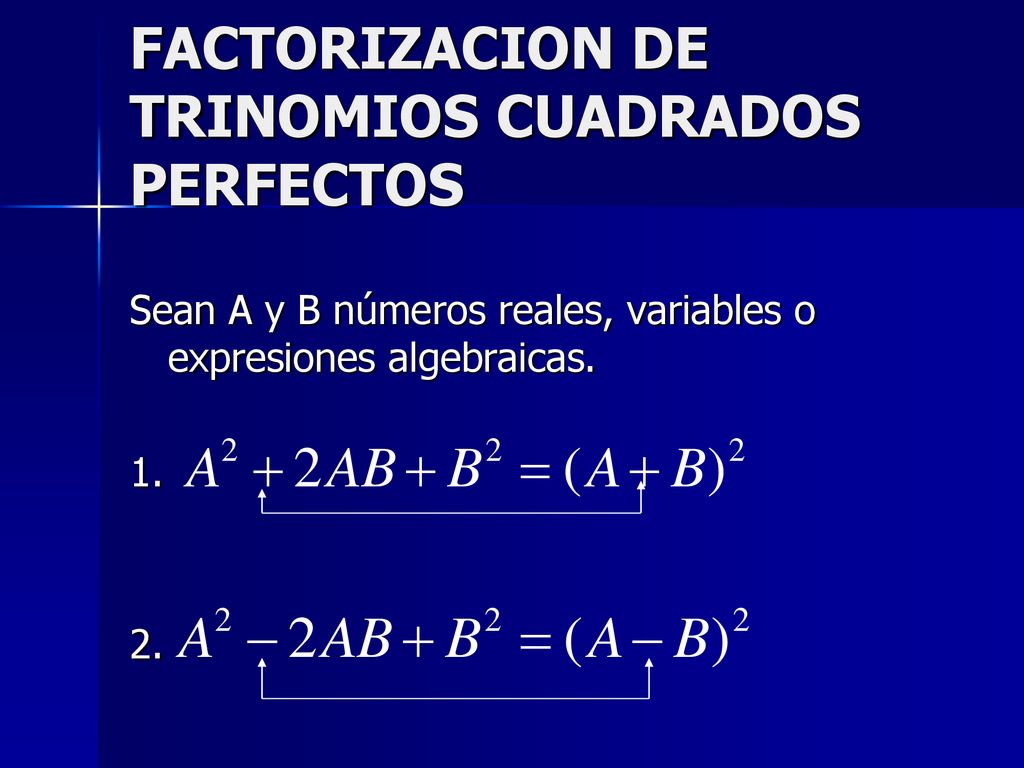 FACTORIZACION DE TRINOMIOS CUADRADOS PERFECTOS

Sean A y B números reales, variables o expresiones algebraicas.

1. $A^2 + 2AB + B^2 = (A + B)^2$

2. $A^2 - 2AB + B^2 = (A - B)^2$